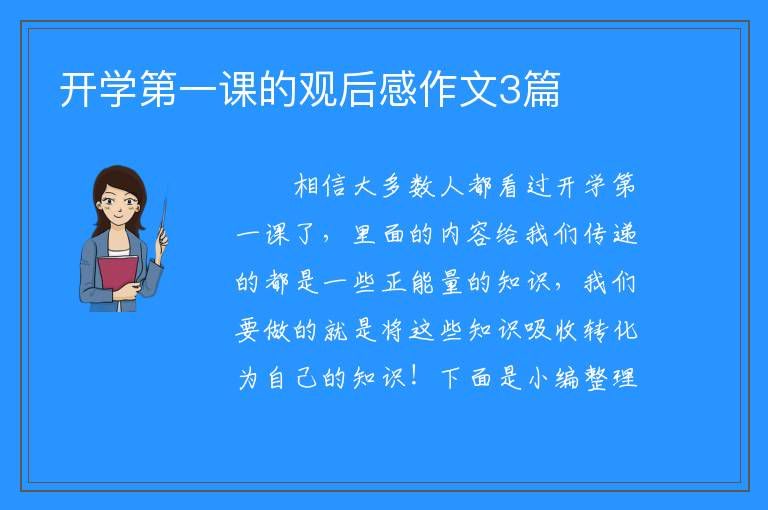 开学第一课的观后感作文3篇

相信大多数人都看过开学第一课了，里面的内容给我们传递的都是一些正能量的知识，我们要做的就是将这些知识吸收转化为自己的知识！下面是小编整理